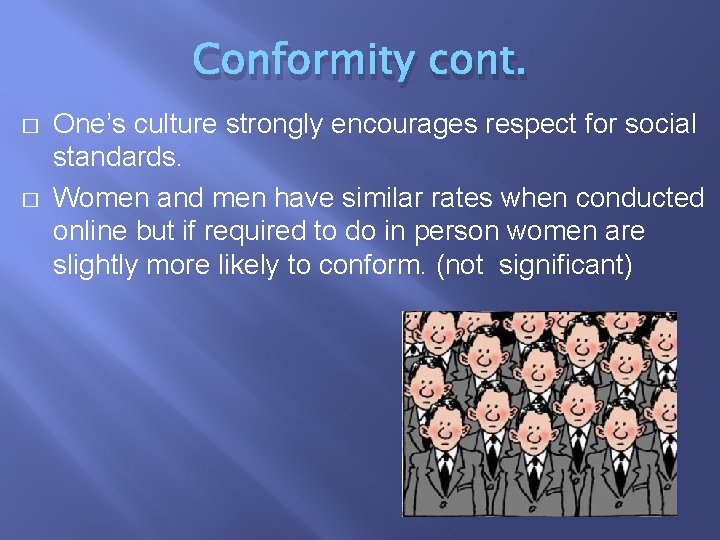 Conformity cont.

□ One's culture strongly encourages respect for social standards.

□ Women and men have similar rates when conducted online but if required to do in person women are slightly more likely to conform. (not significant)